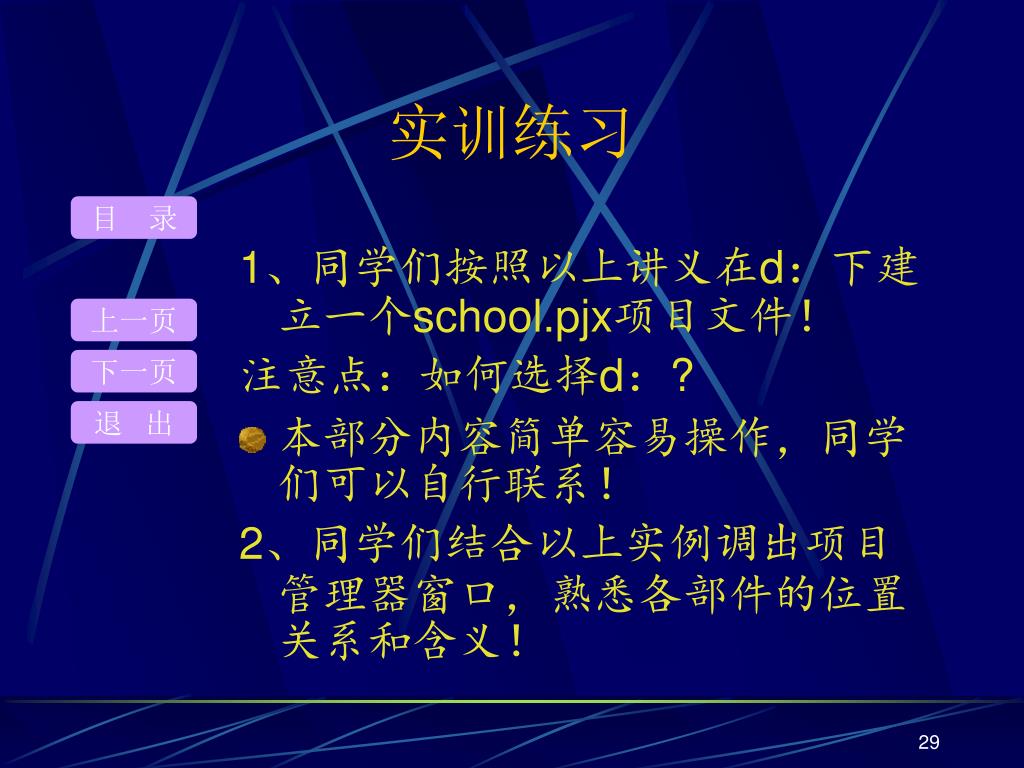 实训练习

目 录

上一页

下一页

退 出

1、同学们按照以上讲义在d：下建立一个school.pjx项目文件！

注意点：如何选择d：？

本部分内容简单容易操作，同学们可以自行联系！

2、同学们结合以上实例调出项目管理器窗口，熟悉各部件的位置关系和含义！

29